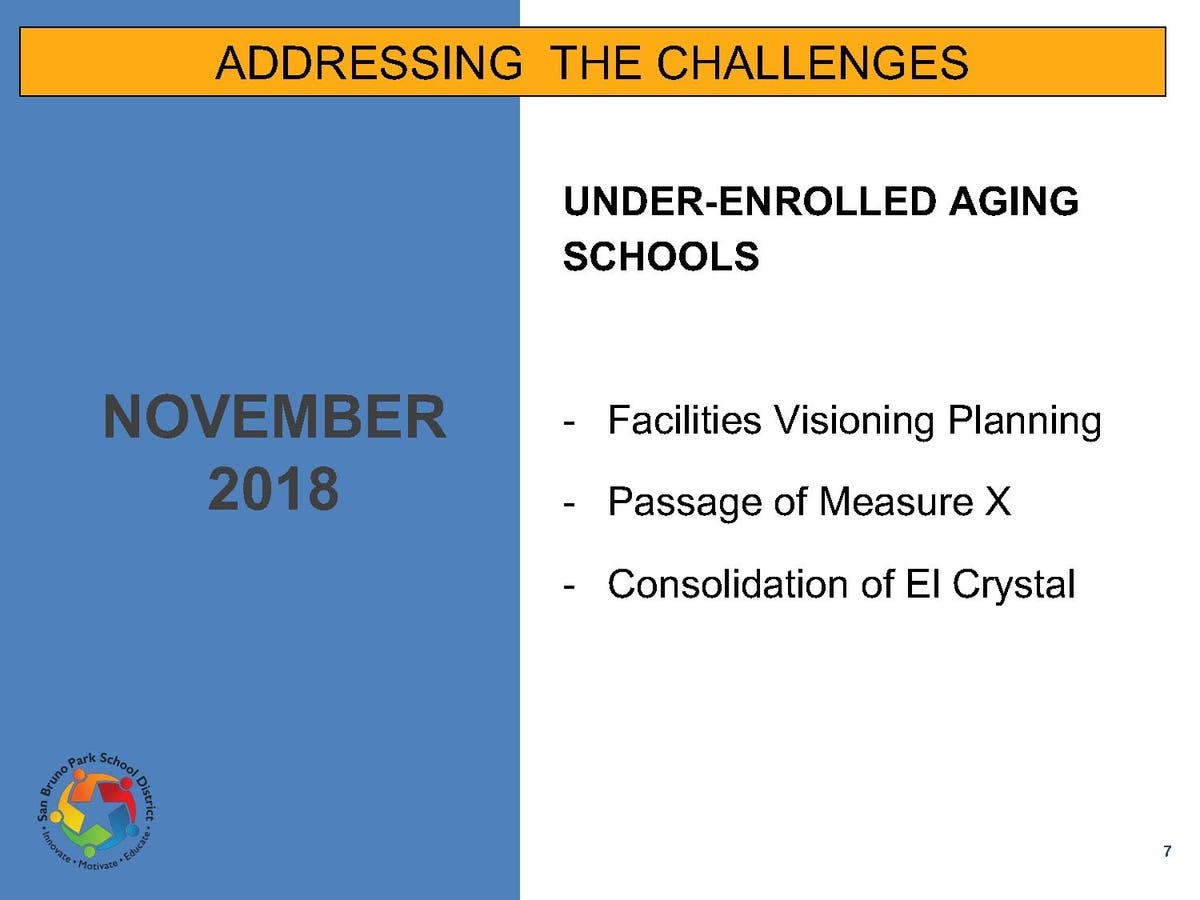 ADDRESSING THE CHALLENGES

NOVEMBER 2018

UNDER-ENROLLED AGING SCHOOLS

- Facilities Visioning Planning
- Passage of Measure X
- Consolidation of El Crystal

San Bruno Park School District
• Innovate • Motivate • Educate •

7